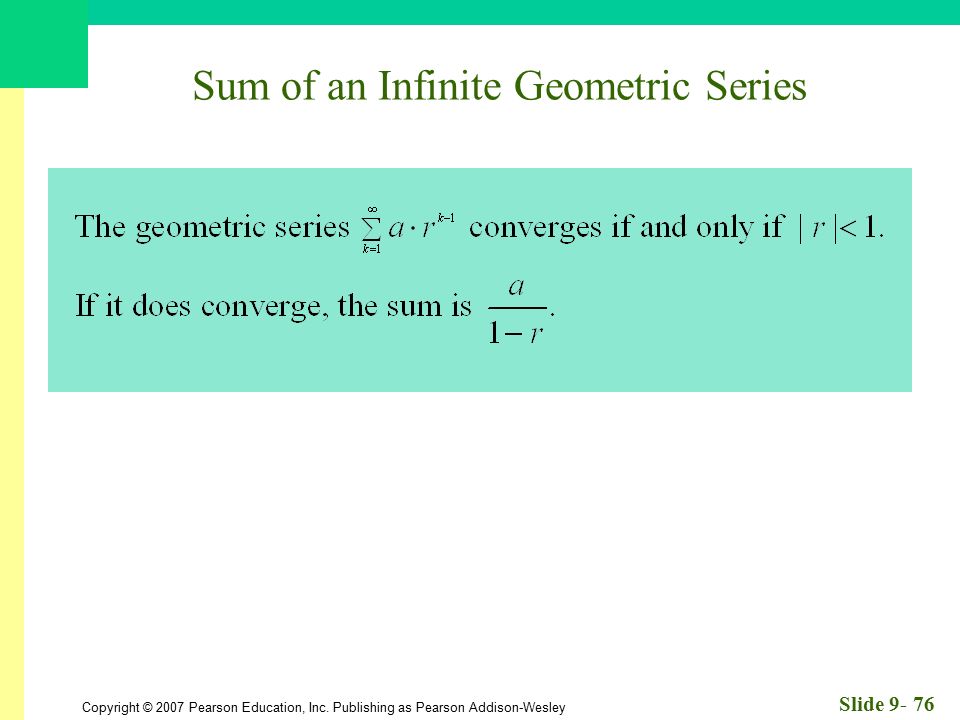 Sum of an Infinite Geometric Series

The geometric series $\sum_{k=1}^{\infty} a \cdot r^{k-1}$ converges if and only if $|r| < 1$.

If it does converge, the sum is $\frac{a}{1-r}$.

Copyright © 2007 Pearson Education, Inc. Publishing as Pearson Addison-Wesley

Slide 9- 76